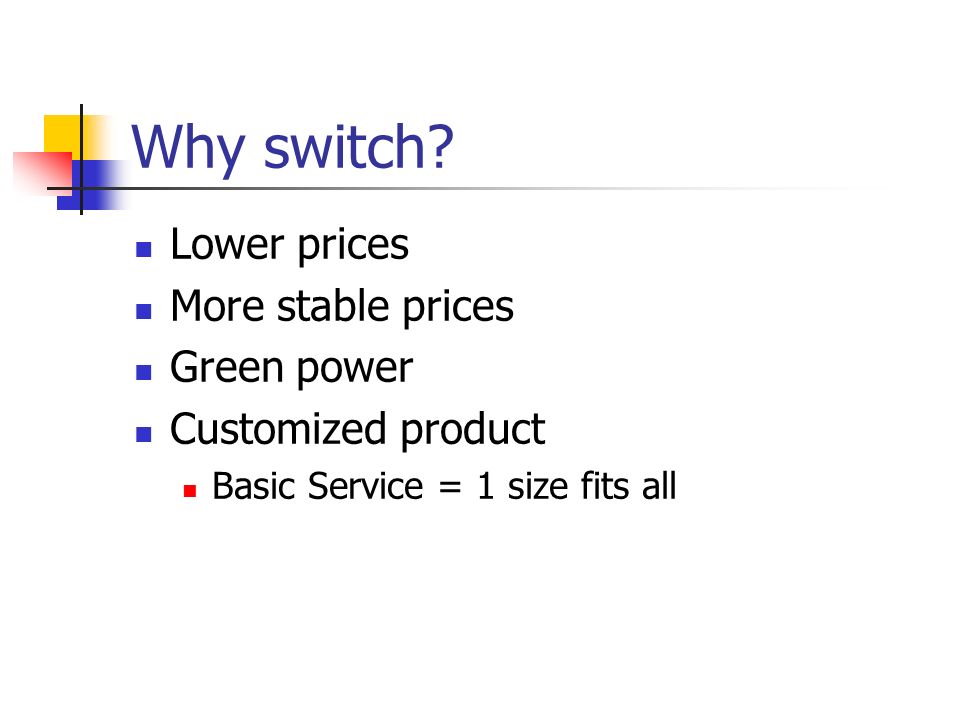 Why switch?

- Lower prices
- More stable prices
- Green power
- Customized product
  - Basic Service = 1 size fits all